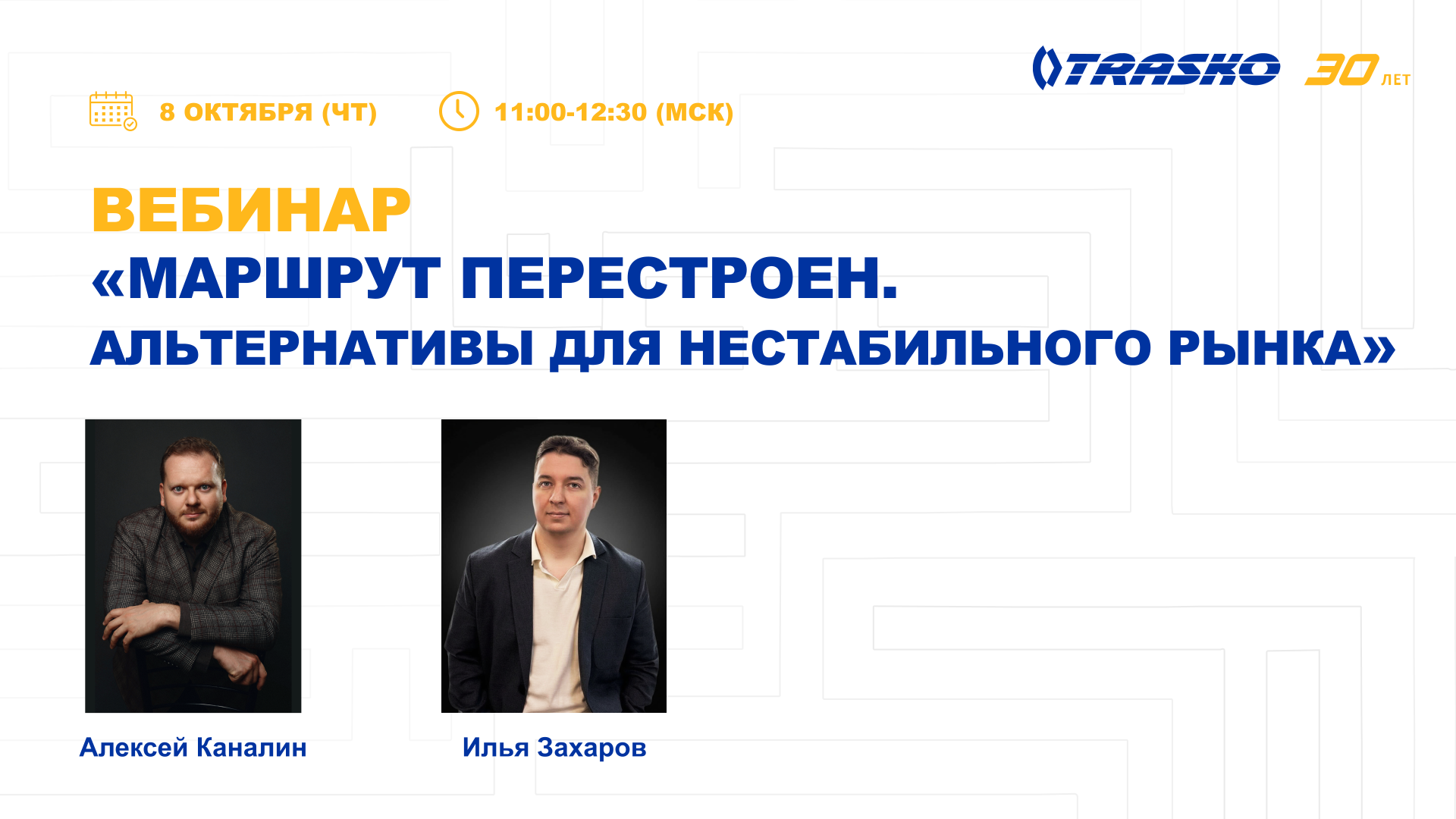 TRASKO 30 ЛЕТ

8 ОКТЯБРЯ (ЧТ)

11:00-12:30 (МСК)

ВЕБИНАР
«МАРШРУТ ПЕРЕСТРОЕН.
АЛЬТЕРНАТИВЫ ДЛЯ НЕСТАБИЛЬНОГО РЫНКА»

Алексей Каналин

Илья Захаров